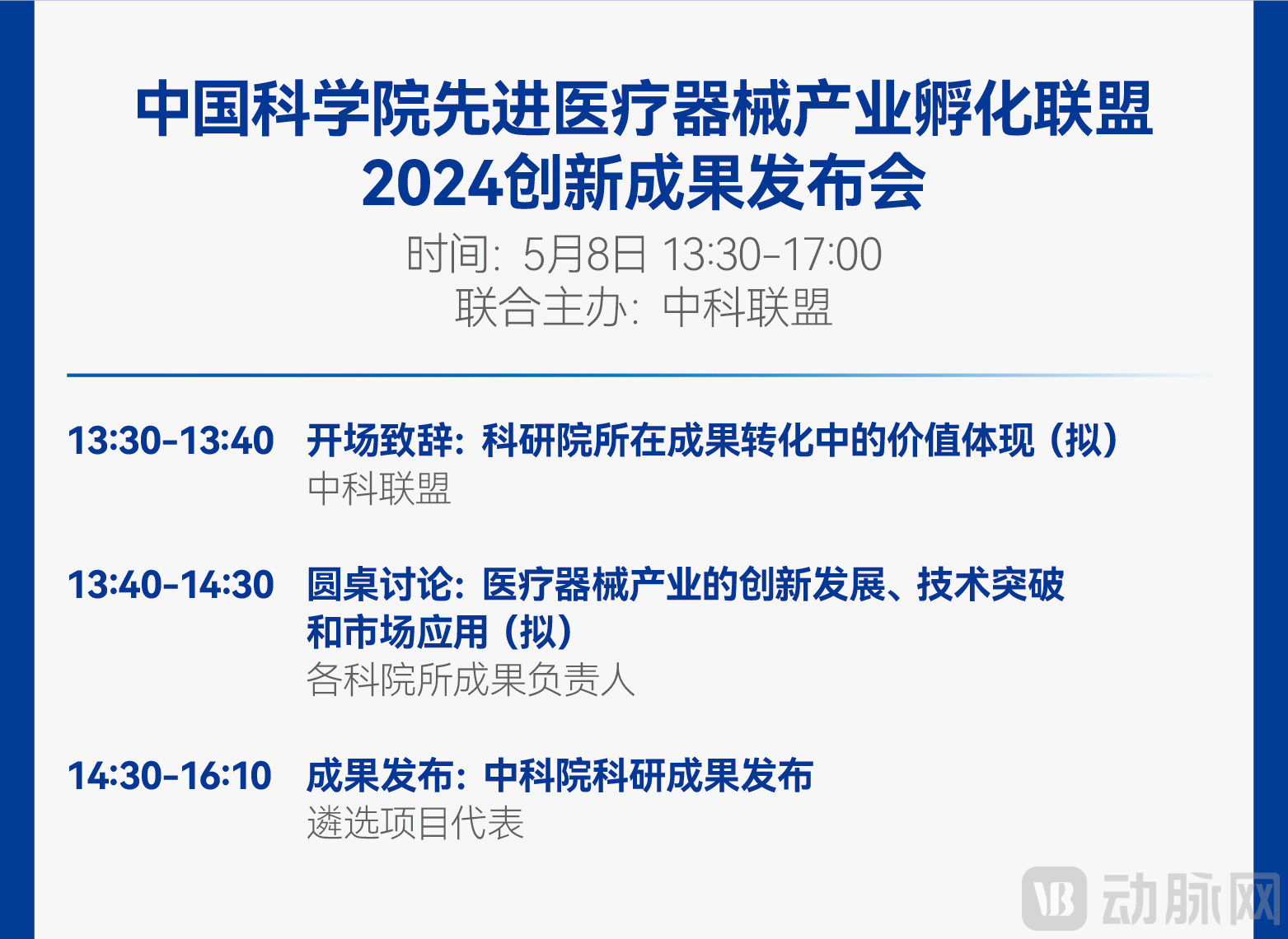 中国科学院先进医疗器械产业孵化联盟
2024创新成果发布会

时间：5月8日 13:30-17:00
联合主办：中科联盟

13:30-13:40 开场致辞：科研院所在成果转化中的价值体现（拟）
中科联盟

13:40-14:30 圆桌讨论：医疗器械产业的创新发展、技术突破和市场应用（拟）
各科院所成果负责人

14:30-16:10 成果发布：中科院科研成果发布
遴选项目代表

VB 动脉网